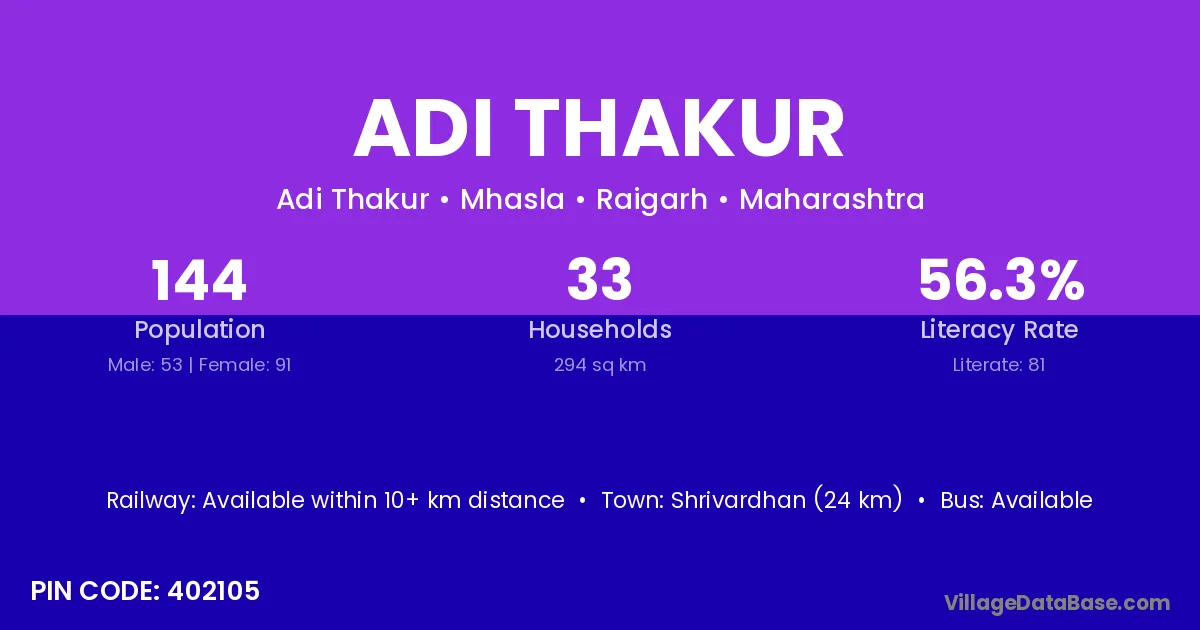 ADI THAKUR

Adi Thakur • Mhasla • Raigarh • Maharashtra

144
Population
Male: 53 | Female: 91

33
Households
294 sq km

56.3%
Literacy Rate
Literate: 81

Railway: Available within 10+ km distance • Town: Shrivardhan (24 km) • Bus: Available

PIN CODE: 402105

VillageDataBase.com